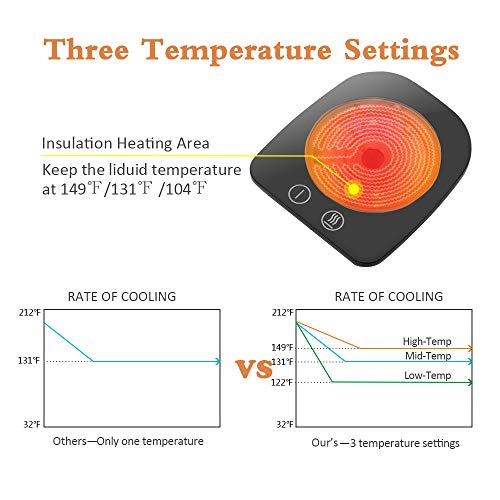 Three Temperature Settings

Insulation Heating Area

Keep the liduid temperature at 149℉/131℉ /104℉

RATE OF COOLING

212°F
131°F
32°F

Others—Only one temperature

VS

RATE OF COOLING

212°F
149°F
131°F
122°F
32°F

High-Temp
Mid-Temp
Low-Temp

Our's—3 temperature settings